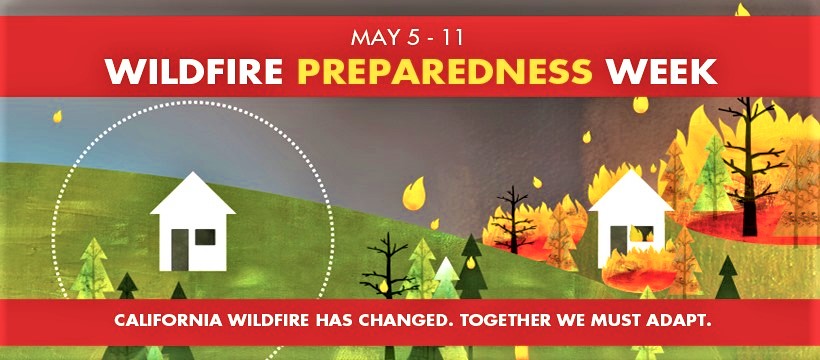 MAY 5 - 11
WILDFIRE PREPAREDNESS WEEK

CALIFORNIA WILDFIRE HAS CHANGED. TOGETHER WE MUST ADAPT.